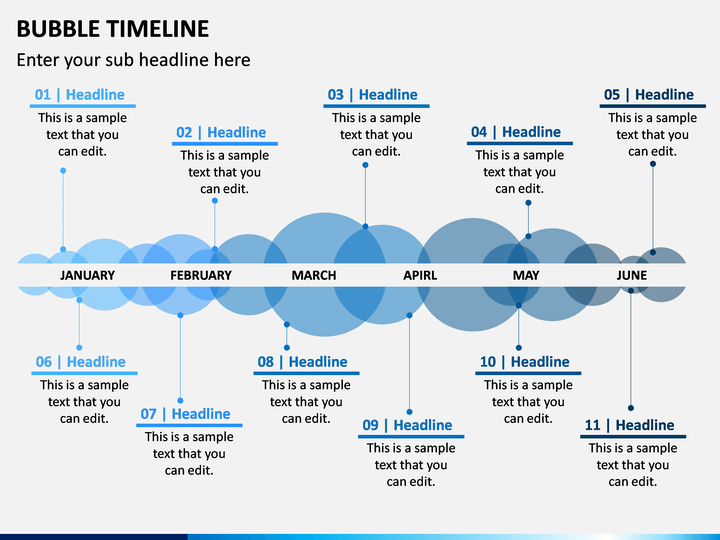 BUBBLE TIMELINE

Enter your sub headline here

01 | Headline
This is a sample text that you can edit.

02 | Headline
This is a sample text that you can edit.

03 | Headline
This is a sample text that you can edit.

04 | Headline
This is a sample text that you can edit.

05 | Headline
This is a sample text that you can edit.

JANUARY FEBRUARY MARCH APIRL MAY JUNE

06 | Headline
This is a sample text that you can edit.

07 | Headline
This is a sample text that you can edit.

08 | Headline
This is a sample text that you can edit.

09 | Headline
This is a sample text that you can edit.

10 | Headline
This is a sample text that you can edit.

11 | Headline
This is a sample text that you can edit.